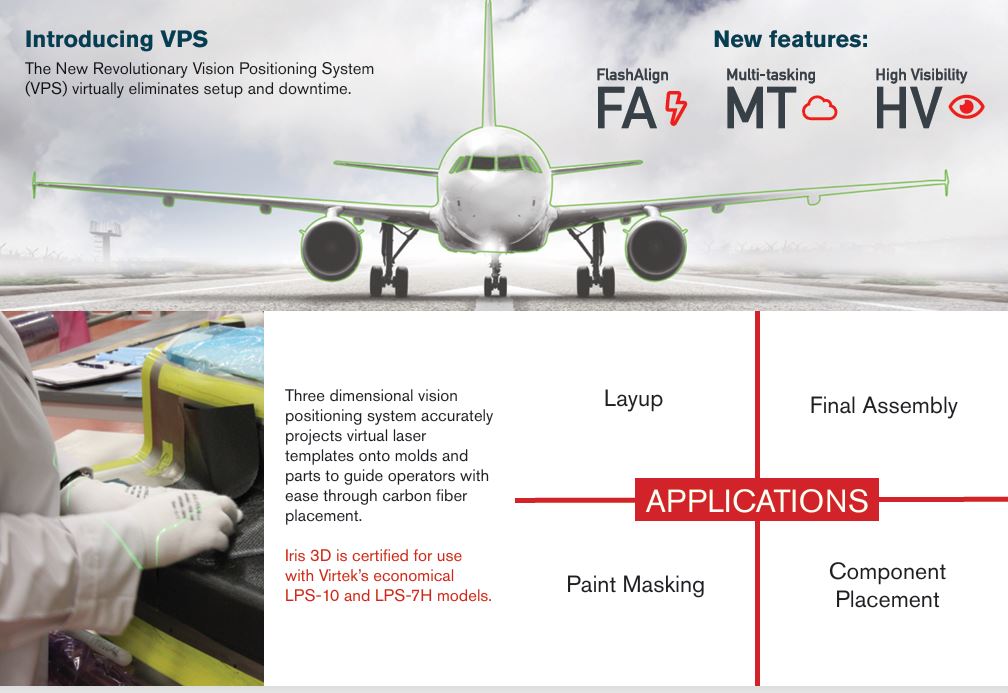 Introducing VPS

The New Revolutionary Vision Positioning System (VPS) virtually eliminates setup and downtime.

New features:

FlashAlign
FA

Multi-tasking
MT

High Visibility
HV

Three dimensional vision positioning system accurately projects virtual laser templates onto molds and parts to guide operators with ease through carbon fiber placement.

Iris 3D is certified for use with Virtek's economical LPS-10 and LPS-7H models.

Layup

Final Assembly

APPLICATIONS

Paint Masking

Component Placement